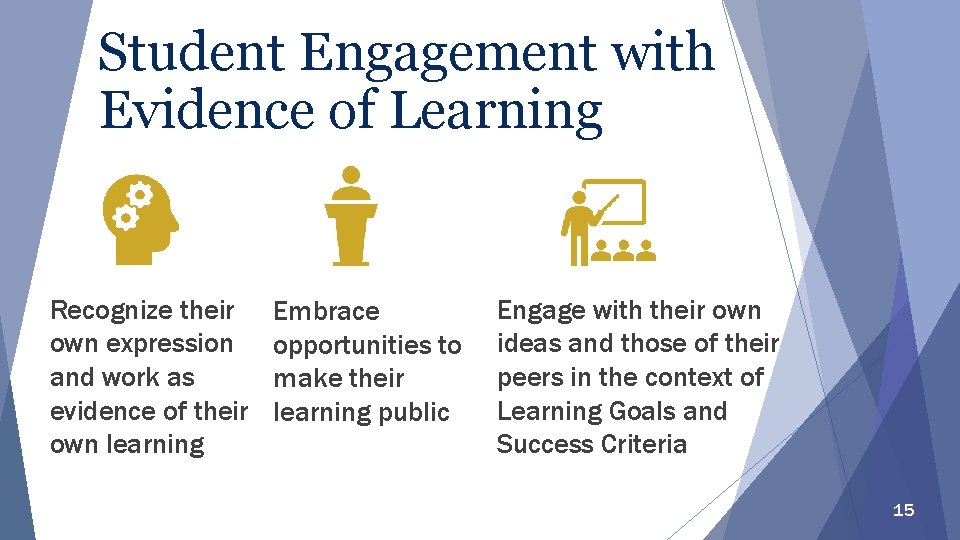 Student Engagement with Evidence of Learning

Recognize their own expression and work as evidence of their own learning

Embrace opportunities to make their learning public

Engage with their own ideas and those of their peers in the context of Learning Goals and Success Criteria

15